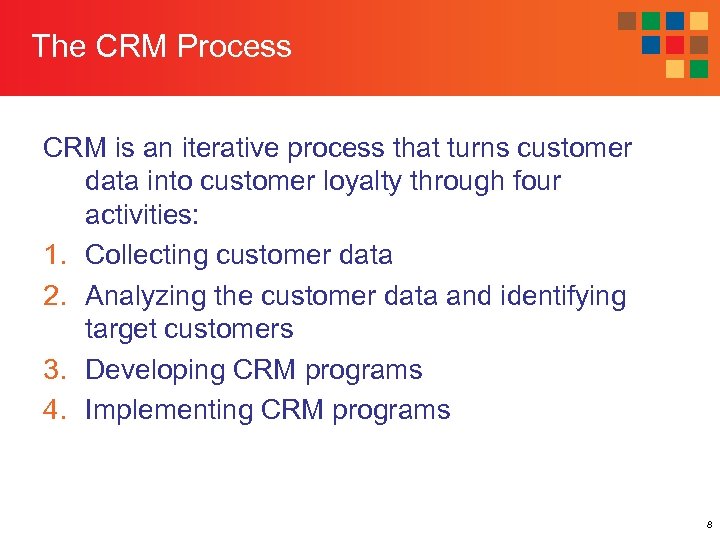 The CRM Process

CRM is an iterative process that turns customer data into customer loyalty through four activities:

1. Collecting customer data
2. Analyzing the customer data and identifying target customers
3. Developing CRM programs
4. Implementing CRM programs

8